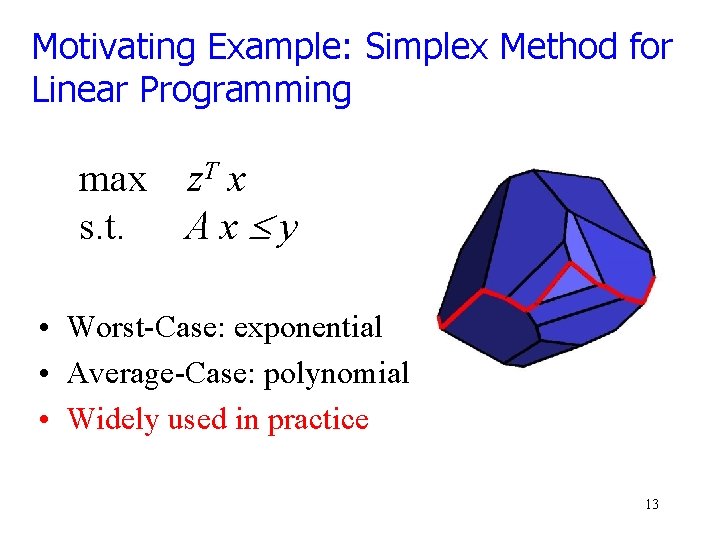 Motivating Example: Simplex Method for Linear Programming

max $z^T x$
s.t. $A x \leq y$

• Worst-Case: exponential
• Average-Case: polynomial
• Widely used in practice

13